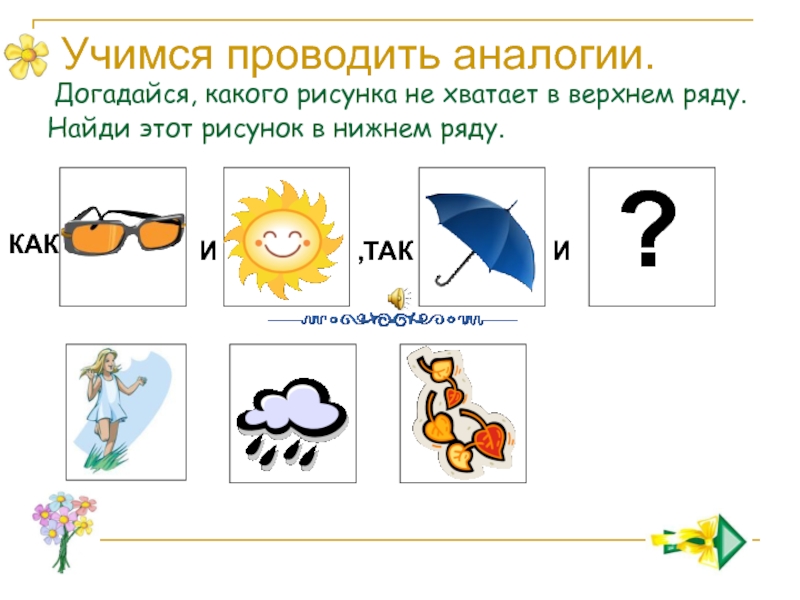 Учимся проводить аналогии.

Догадайся, какого рисунка не хватает в верхнем ряду. Найди этот рисунок в нижнем ряду.

КАК И ,ТАК И ?